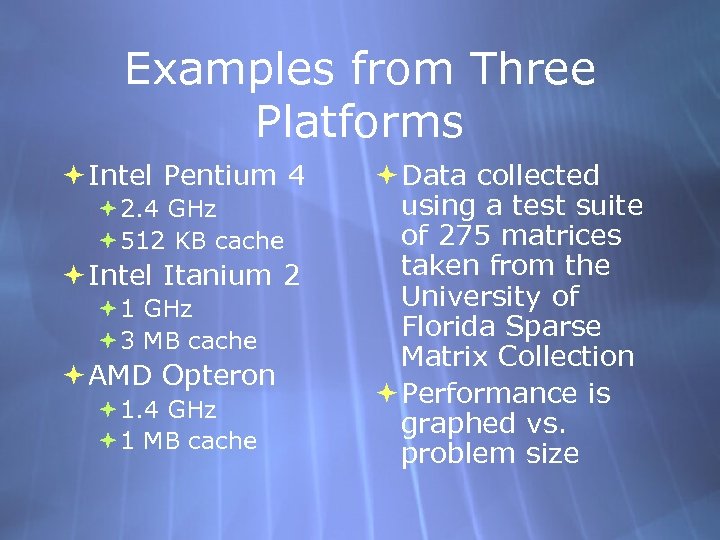 Examples from Three Platforms

Intel Pentium 4
2.4 GHz
512 KB cache
Intel Itanium 2
1 GHz
3 MB cache
AMD Opteron
1.4 GHz
1 MB cache

Data collected using a test suite of 275 matrices taken from the University of Florida Sparse Matrix Collection
Performance is graphed vs. problem size